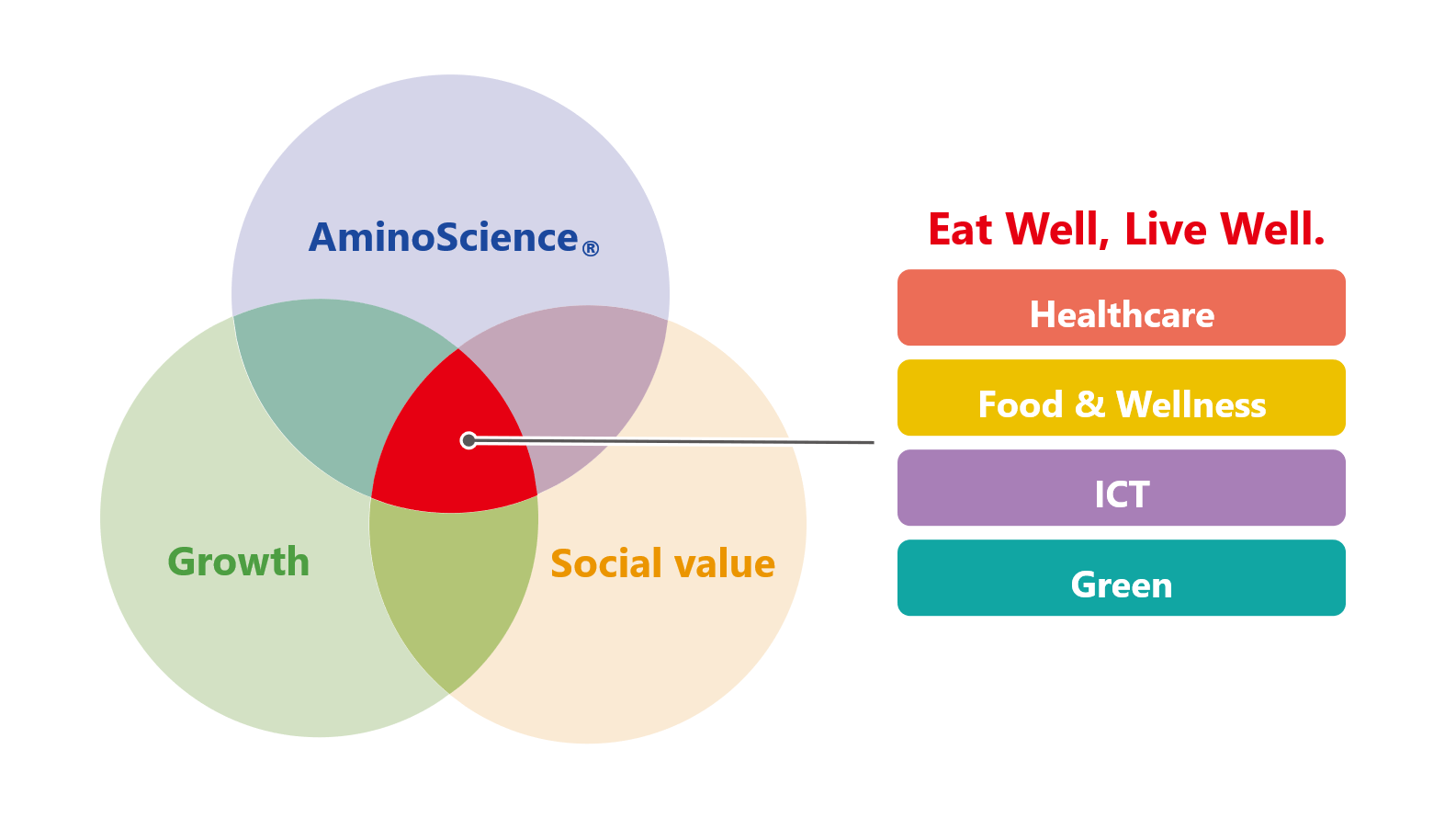 AminoScience®

Growth

Social value

Eat Well, Live Well.

Healthcare

Food & Wellness

ICT

Green